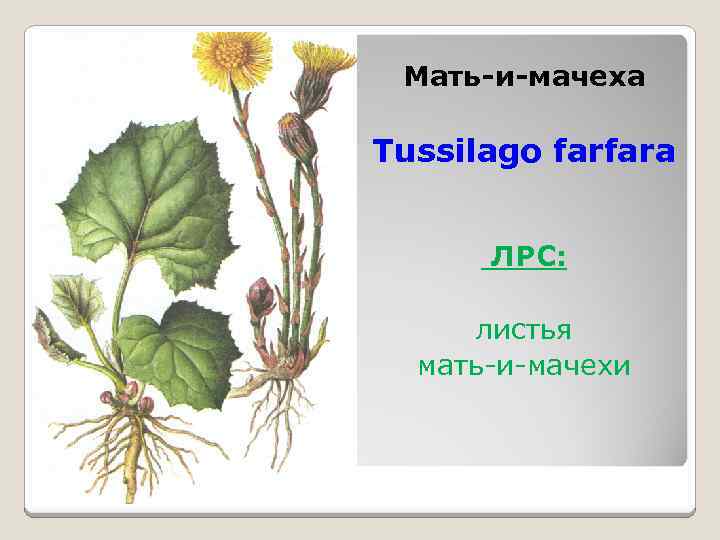 Мать-и-мачеха

Tussilago farfara

ЛРС:

листья
мать-и-мачехи